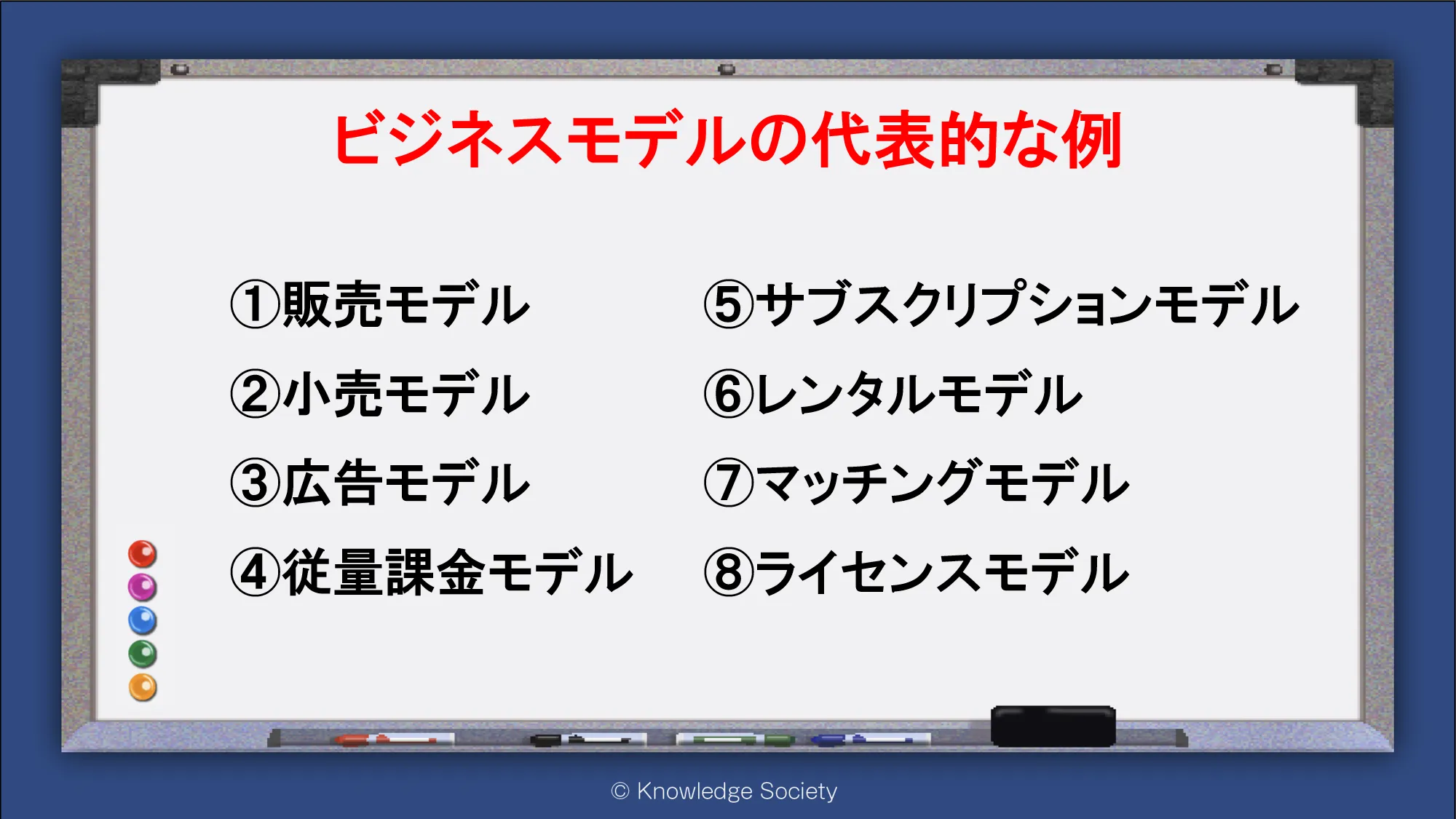 ビジネスモデルの代表的な例

①販売モデル
②小売モデル
③広告モデル
④従量課金モデル

⑤サブスクリプションモデル
⑥レンタルモデル
⑦マッチングモデル
⑧ライセンスモデル

© Knowledge Society